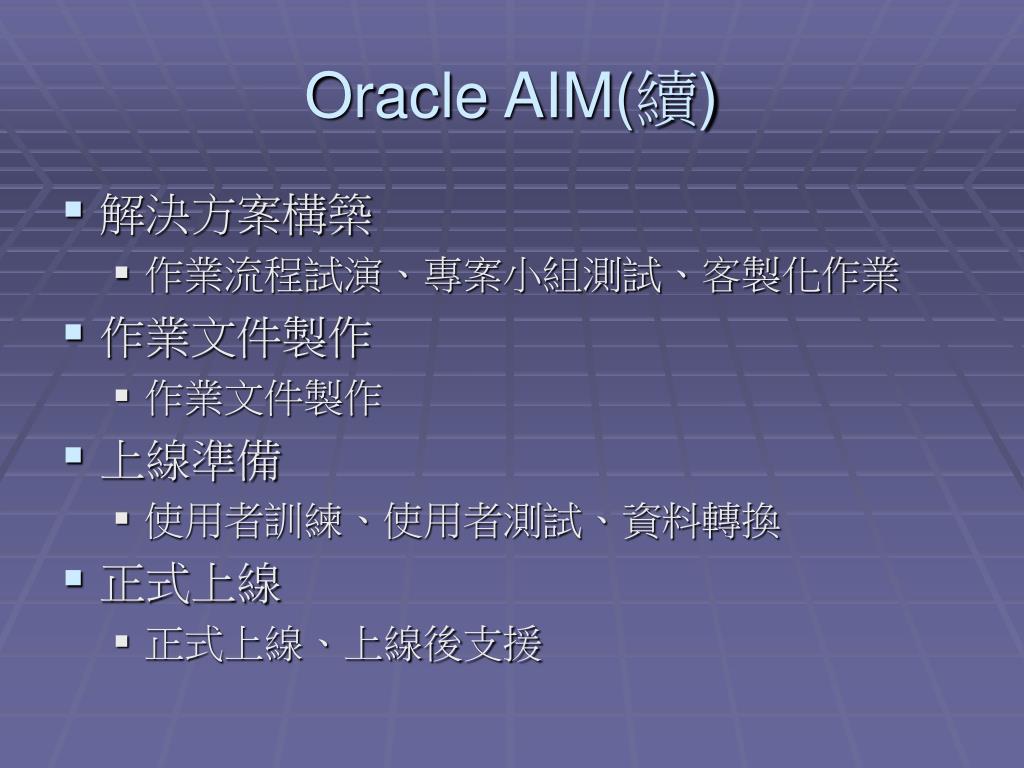 Oracle AIM(續)

▪ 解決方案構築
 ▪ 作業流程試演、專案小組測試、客製化作業
▪ 作業文件製作
 ▪ 作業文件製作
▪ 上線準備
 ▪ 使用者訓練、使用者測試、資料轉換
▪ 正式上線
 ▪ 正式上線、上線後支援